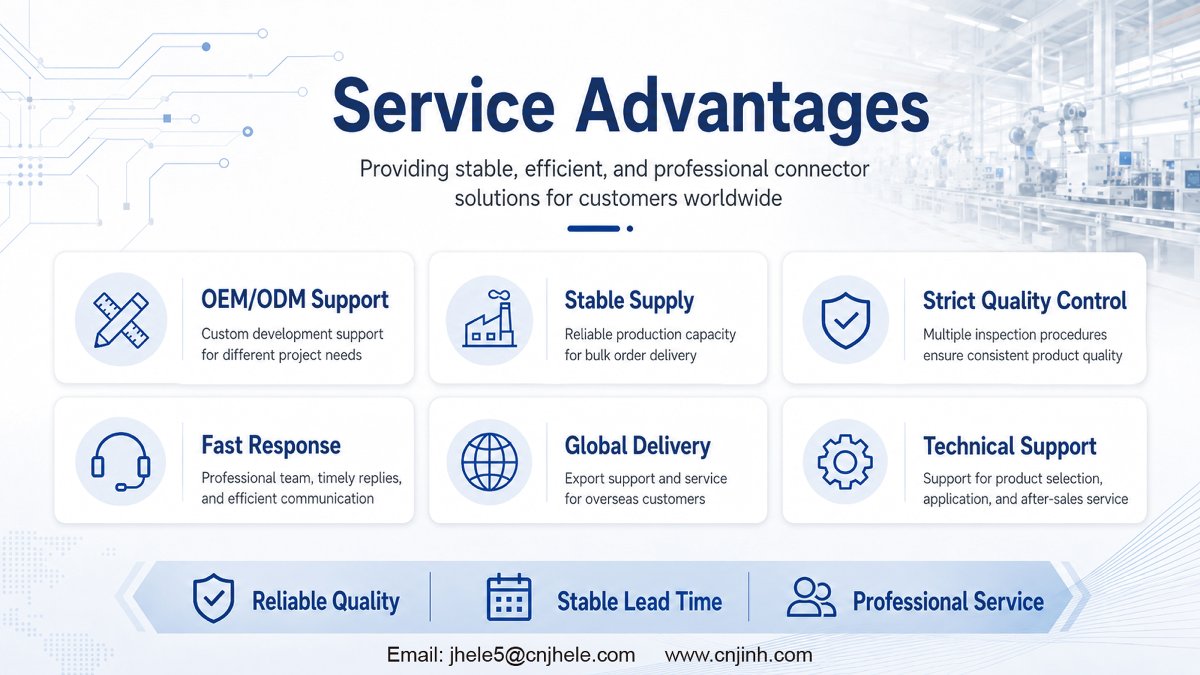 Service Advantages

Providing stable, efficient, and professional connector solutions for customers worldwide

OEM/ODM Support
Custom development support for different project needs

Stable Supply
Reliable production capacity for bulk order delivery

Strict Quality Control
Multiple inspection procedures ensure consistent product quality

Fast Response
Professional team, timely replies, and efficient communication

Global Delivery
Export support and service for overseas customers

Technical Support
Support for product selection, application, and after-sales service

Reliable Quality
Stable Lead Time
Professional Service

Email: jhele5@cnjhele.com www.cnjinh.com